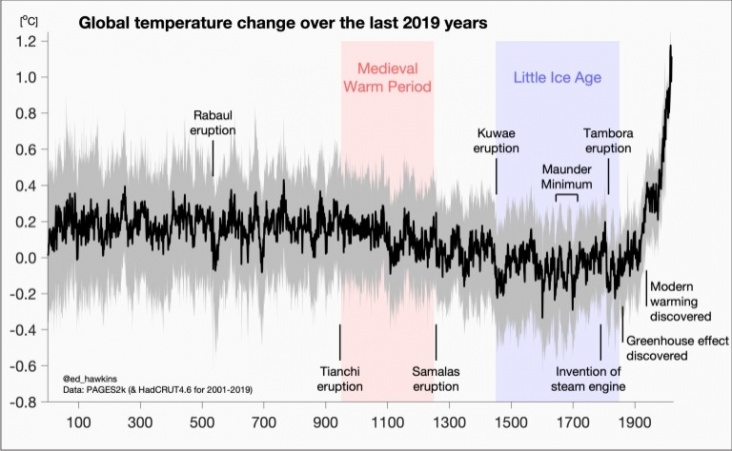 [°C] Global temperature change over the last 2019 years

1.2
1.0
0.8
0.6
0.4
0.2
0.0
-0.2
-0.4
-0.6
-0.8

Medieval Warm Period

Little Ice Age

Rabaul eruption

Kuwae eruption

Tambora eruption

Maunder Minimum

Modern warming discovered

Greenhouse effect discovered

Tianchi eruption

Samalas eruption

Invention of steam engine

@ed_hawkins
Data: PAGES2k (& HadCRUT4.6 for 2001-2019)

100 300 500 700 900 1100 1300 1500 1700 1900